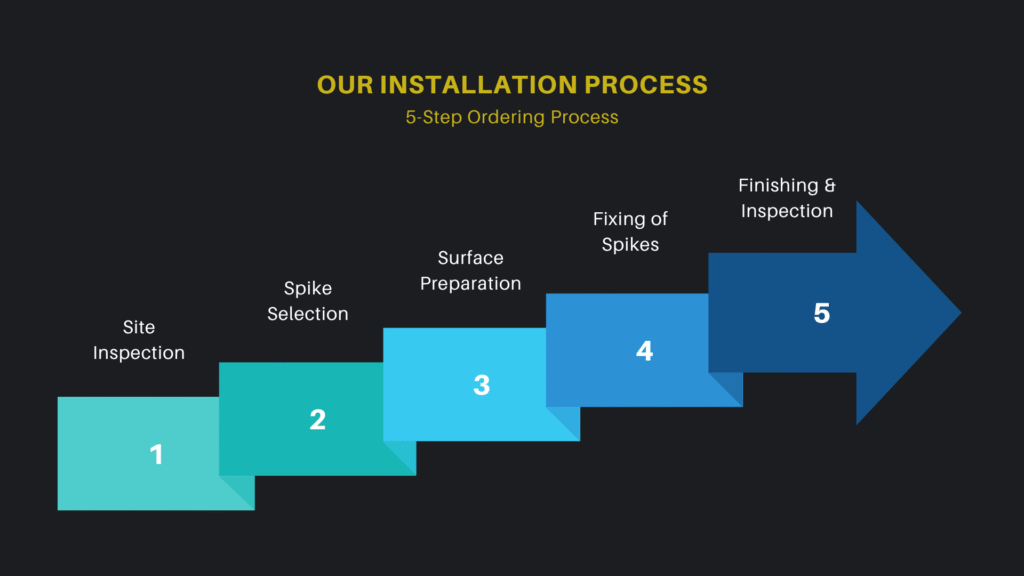 OUR INSTALLATION PROCESS
5-Step Ordering Process

Site Inspection
1

Spike Selection
2

Surface Preparation
3

Fixing of Spikes
4

Finishing & Inspection
5